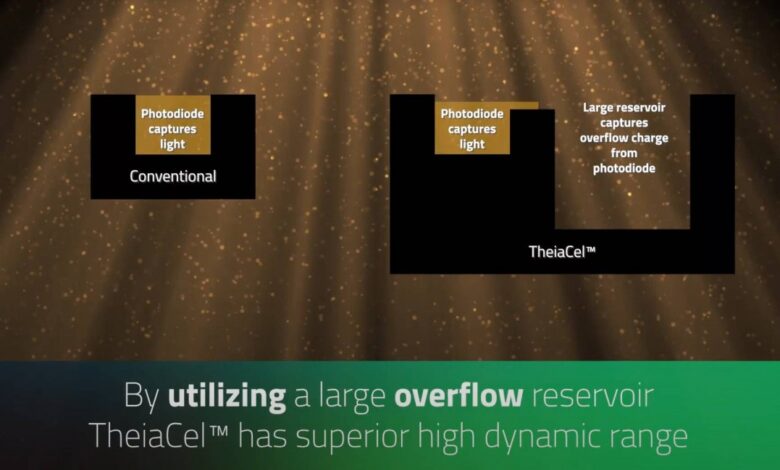 Photodiode captures light

Conventional

Photodiode captures light

Large reservoir captures overflow charge from photodiode

TheiaCel™

By utilizing a large overflow reservoir TheiaCel™ has superior high dynamic range